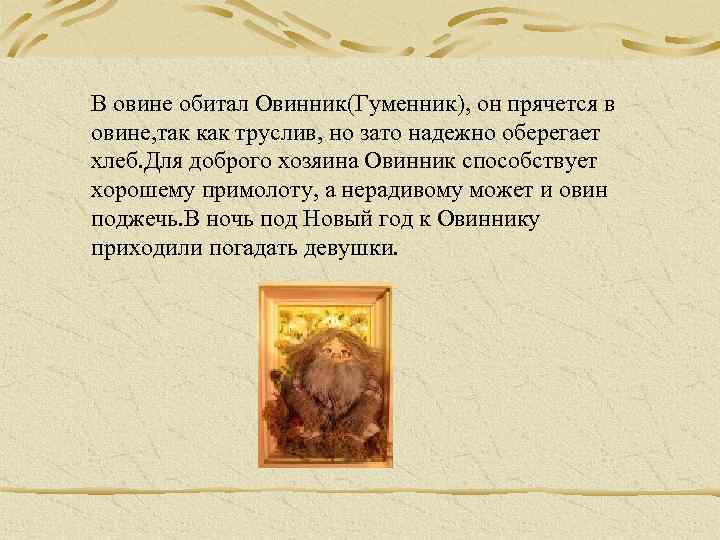 В овине обитал Овинник(Гуменник), он прячется в овине,так как труслив, но зато надежно оберегает хлеб.Для доброго хозяина Овинник способствует хорошему примолоту, а нерадивому может и овин поджечь.В ночь под Новый год к Овиннику приходили погадать девушки.